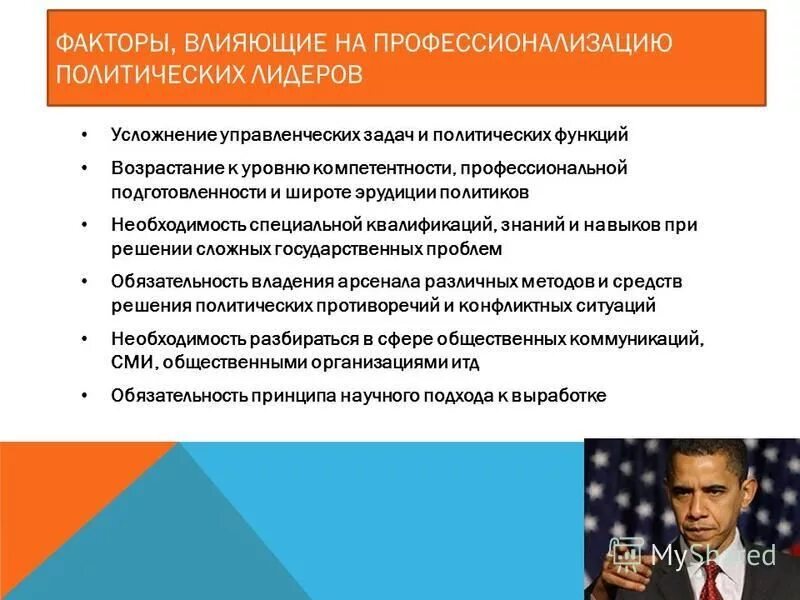 ФАКТОРЫ, ВЛИЯЮЩИЕ НА ПРОФЕССИОНАЛИЗАЦИЮ ПОЛИТИЧЕСКИХ ЛИДЕРОВ

• Усложнение управленческих задач и политических функций

• Возрастание к уровню компетентности, профессиональной подготовленности и широте эрудиции политиков

• Необходимость специальной квалификаций, знаний и навыков при решении сложных государственных проблем

• Обязательность владения арсенала различных методов и средств решения политических противоречий и конфликтных ситуаций

• Необходимость разбираться в сфере общественных коммуникаций, СМИ, общественными организациями итд

• Обязательность принципа научного подхода к выработке

MyShared